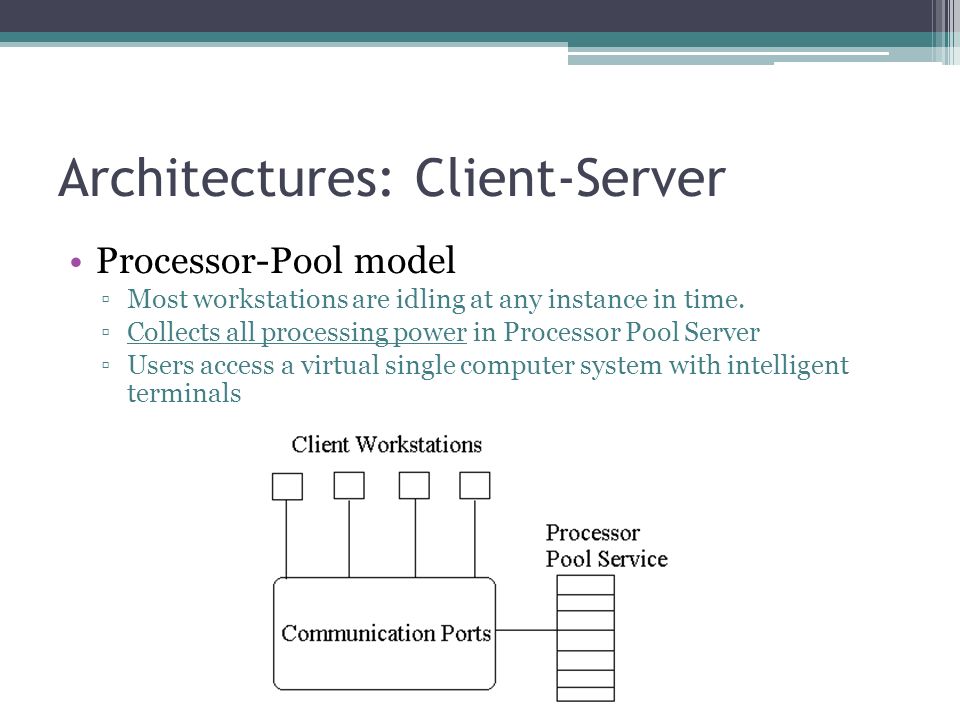 Architectures: Client-Server

• Processor-Pool model
▫ Most workstations are idling at any instance in time.
▫ Collects all processing power in Processor Pool Server
▫ Users access a virtual single computer system with intelligent terminals

Client Workstations

Processor Pool Service

Communication Ports